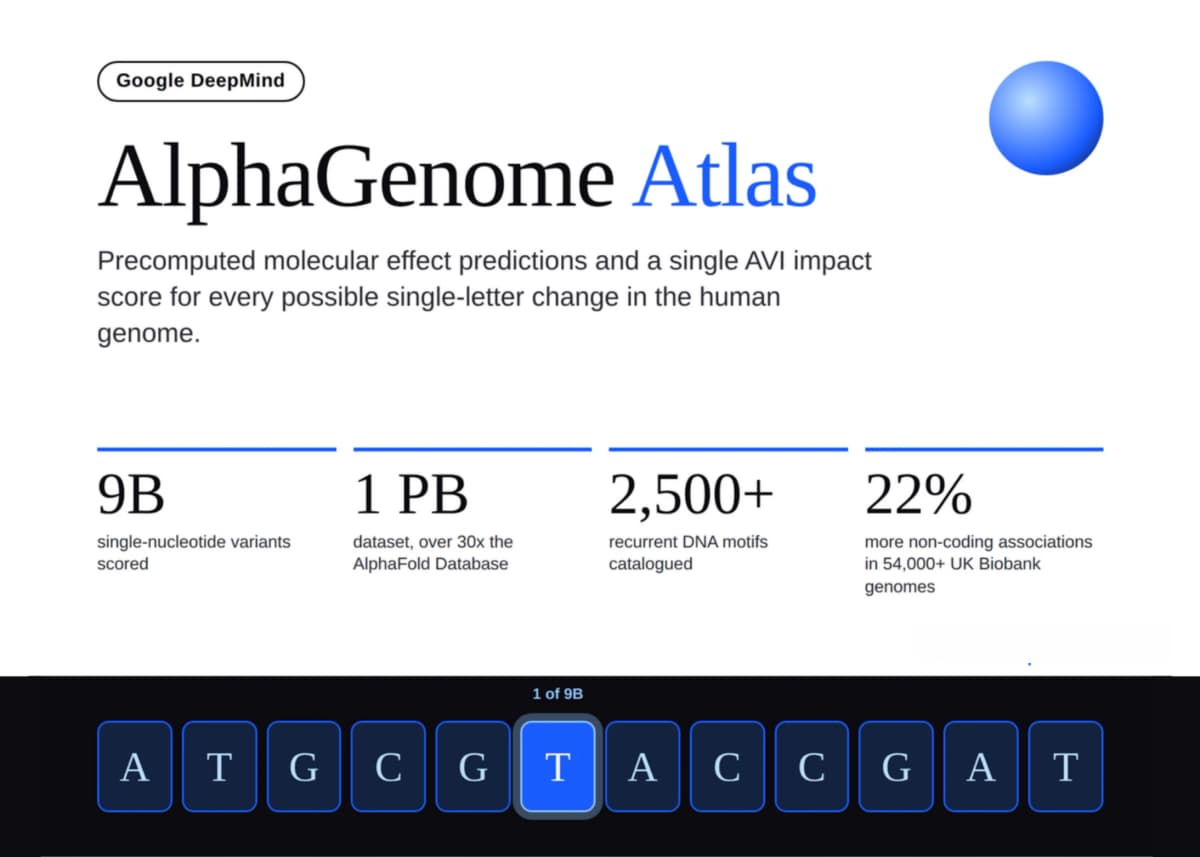 Google DeepMind

AlphaGenome Atlas

Precomputed molecular effect predictions and a single AVI impact score for every possible single-letter change in the human genome.

9B
single-nucleotide variants scored

1 PB
dataset, over 30x the AlphaFold Database

2,500+
recurrent DNA motifs catalogued

22%
more non-coding associations in 54,000+ UK Biobank genomes

1 of 9B

A T G C G T A C C G A T